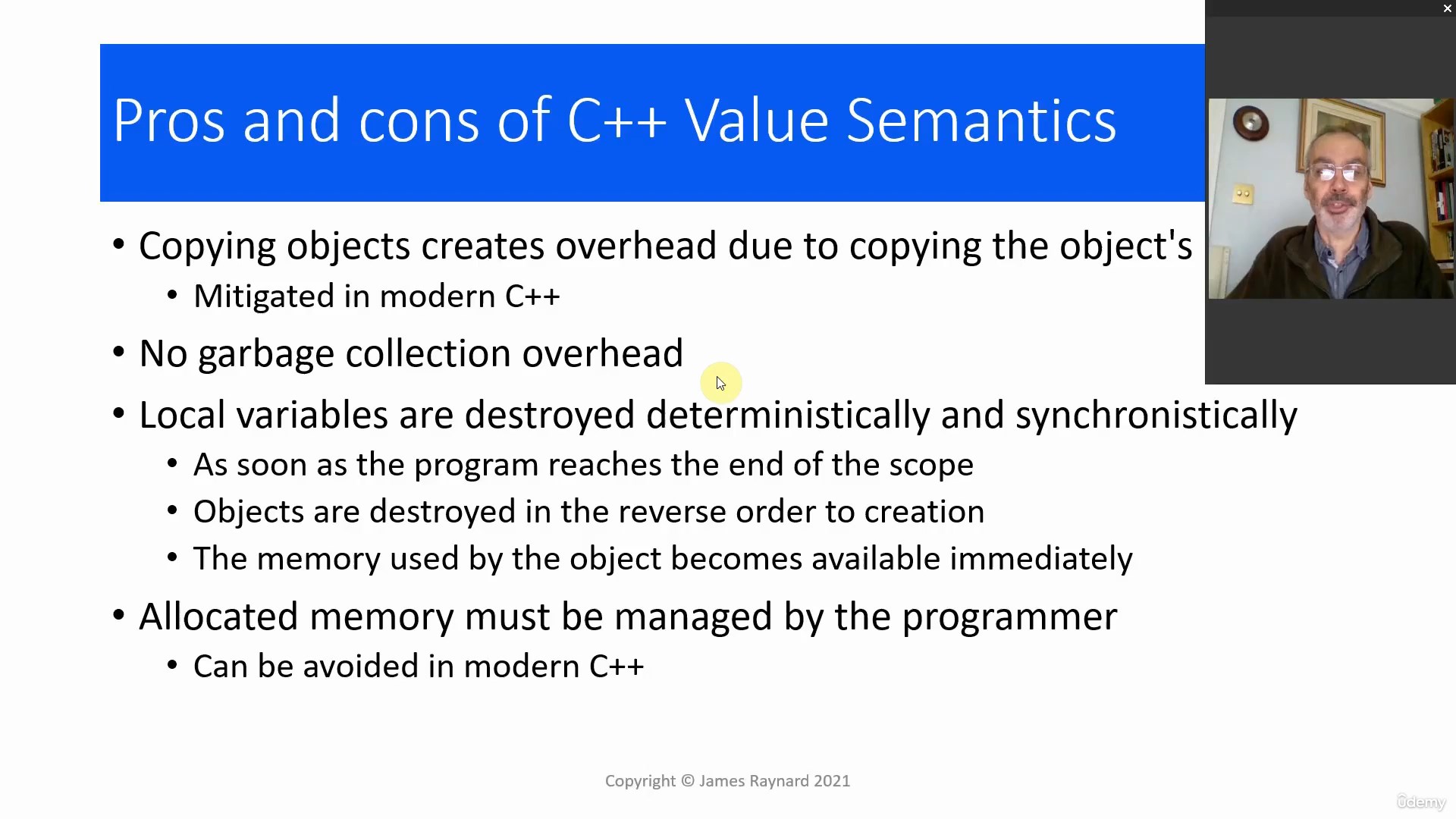 Pros and cons of C++ Value Semantics

• Copying objects creates overhead due to copying the object's
  • Mitigated in modern C++
• No garbage collection overhead
• Local variables are destroyed deterministically and synchronistically
  • As soon as the program reaches the end of the scope
  • Objects are destroyed in the reverse order to creation
  • The memory used by the object becomes available immediately
• Allocated memory must be managed by the programmer
  • Can be avoided in modern C++

Copyright © James Raynard 2021

Udemy